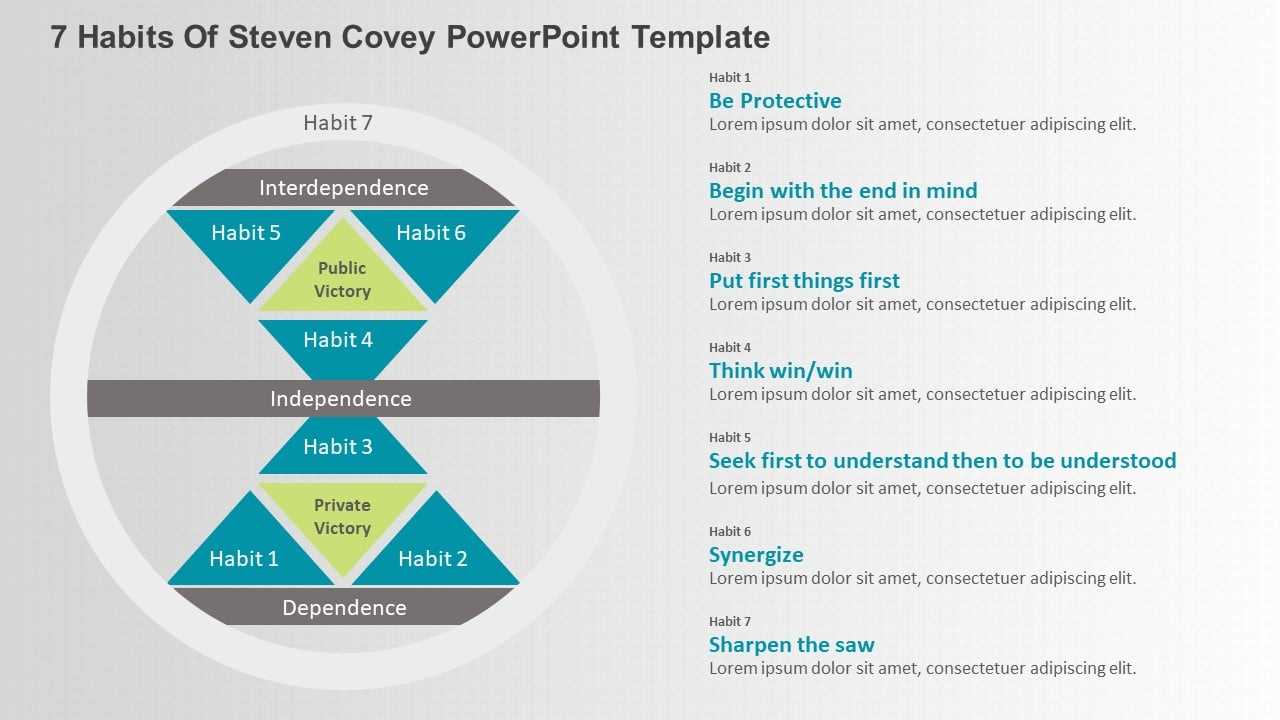 7 Habits Of Steven Covey PowerPoint Template

Habit 7

Interdependence

Habit 5

Habit 6

Public Victory

Habit 4

Independence

Habit 3

Private Victory

Habit 1

Habit 2

Dependence

Habit 1
Be Protective
Lorem ipsum dolor sit amet, consectetuer adipiscing elit.

Habit 2
Begin with the end in mind
Lorem ipsum dolor sit amet, consectetuer adipiscing elit.

Habit 3
Put first things first
Lorem ipsum dolor sit amet, consectetuer adipiscing elit.

Habit 4
Think win/win
Lorem ipsum dolor sit amet, consectetuer adipiscing elit.

Habit 5
Seek first to understand then to be understood
Lorem ipsum dolor sit amet, consectetuer adipiscing elit.

Habit 6
Synergize
Lorem ipsum dolor sit amet, consectetuer adipiscing elit.

Habit 7
Sharpen the saw
Lorem ipsum dolor sit amet, consectetuer adipiscing elit.